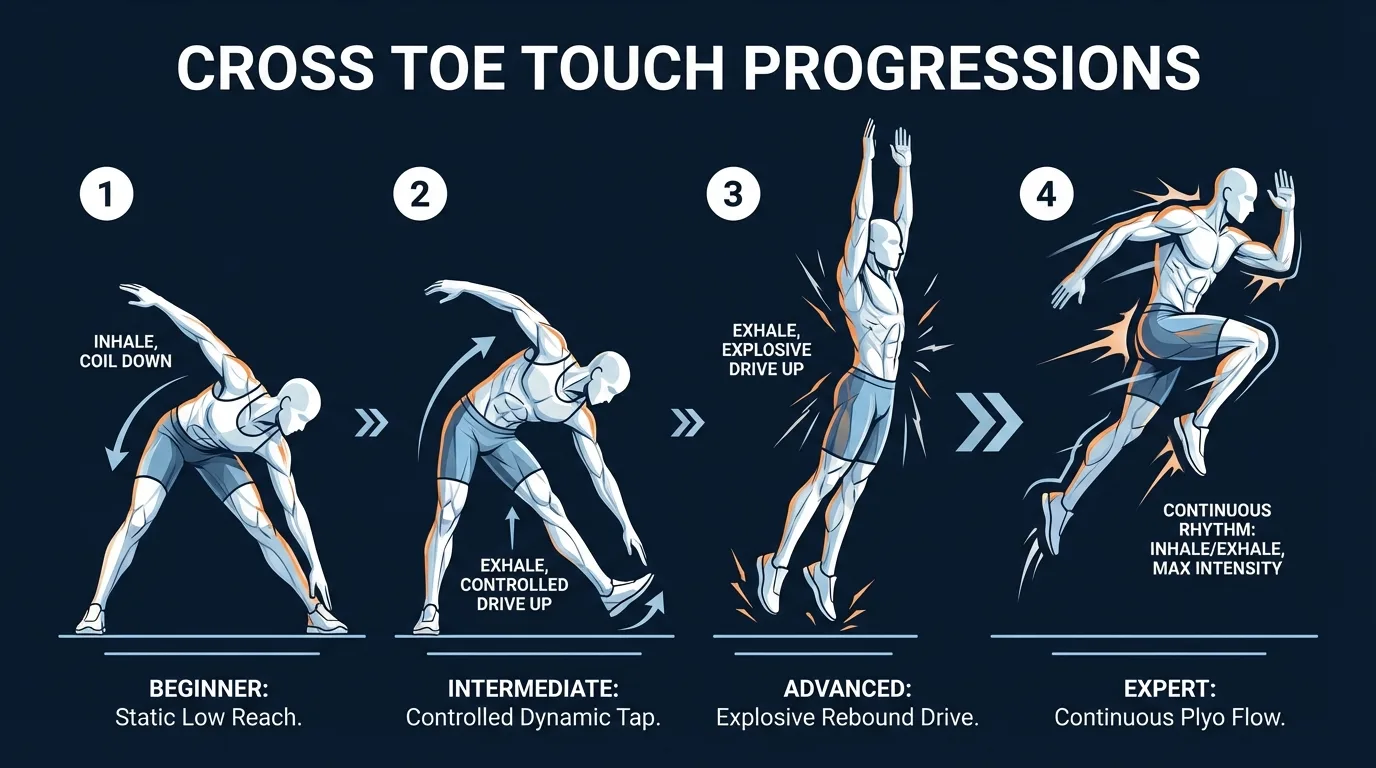 CROSS TOE TOUCH PROGRESSIONS

1

INHALE, COIL DOWN

BEGINNER:
Static Low Reach.

2

EXHALE, CONTROLLED DRIVE UP

INTERMEDIATE:
Controlled Dynamic Tap.

3

EXHALE, EXPLOSIVE DRIVE UP

ADVANCED:
Explosive Rebound Drive.

4

CONTINUOUS RHYTHM: INHALE/EXHALE, MAX INTENSITY

EXPERT:
Continuous Plyo Flow.